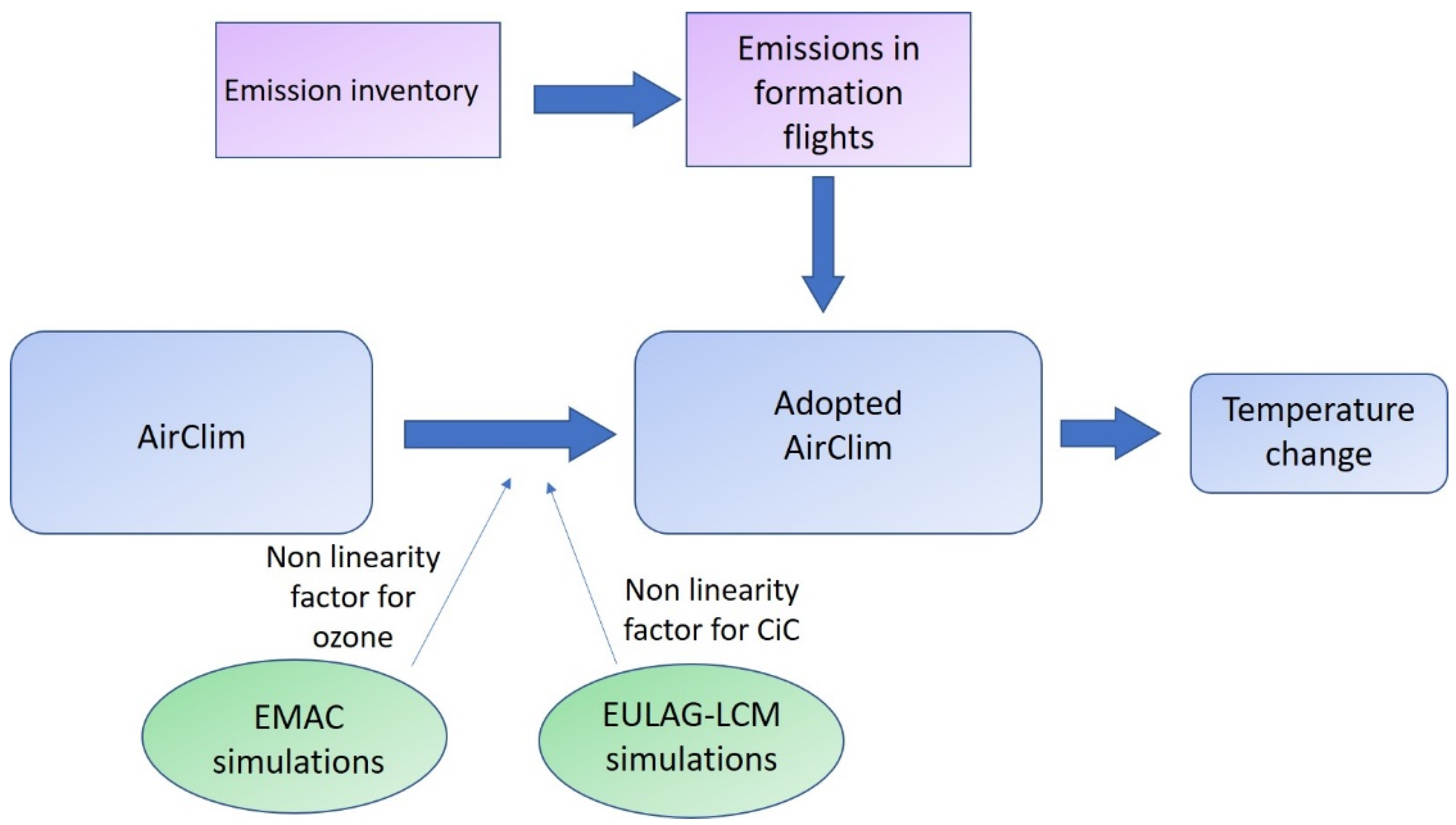 Emission inventory

Emissions in formation flights

AirClim

Adopted AirClim

Temperature change

Non linearity factor for ozone

Non linearity factor for CiC

EMAC simulations

EULAG-LCM simulations